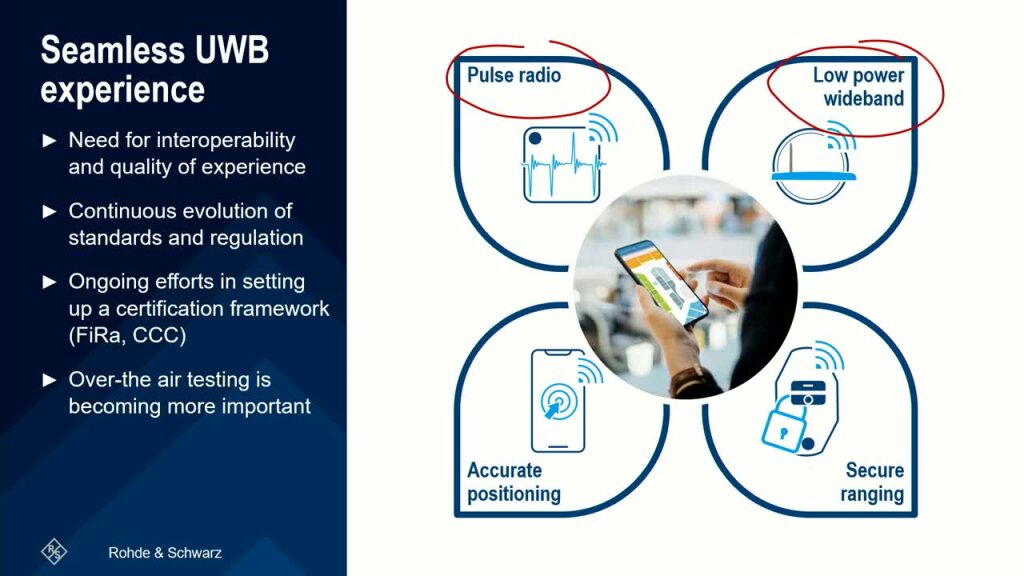 Seamless UWB experience

► Need for interoperability and quality of experience

► Continuous evolution of standards and regulation

► Ongoing efforts in setting up a certification framework (FiRa, CCC)

► Over-the air testing is becoming more important

Rohde & Schwarz

Pulse radio

Low power wideband

Accurate positioning

Secure ranging